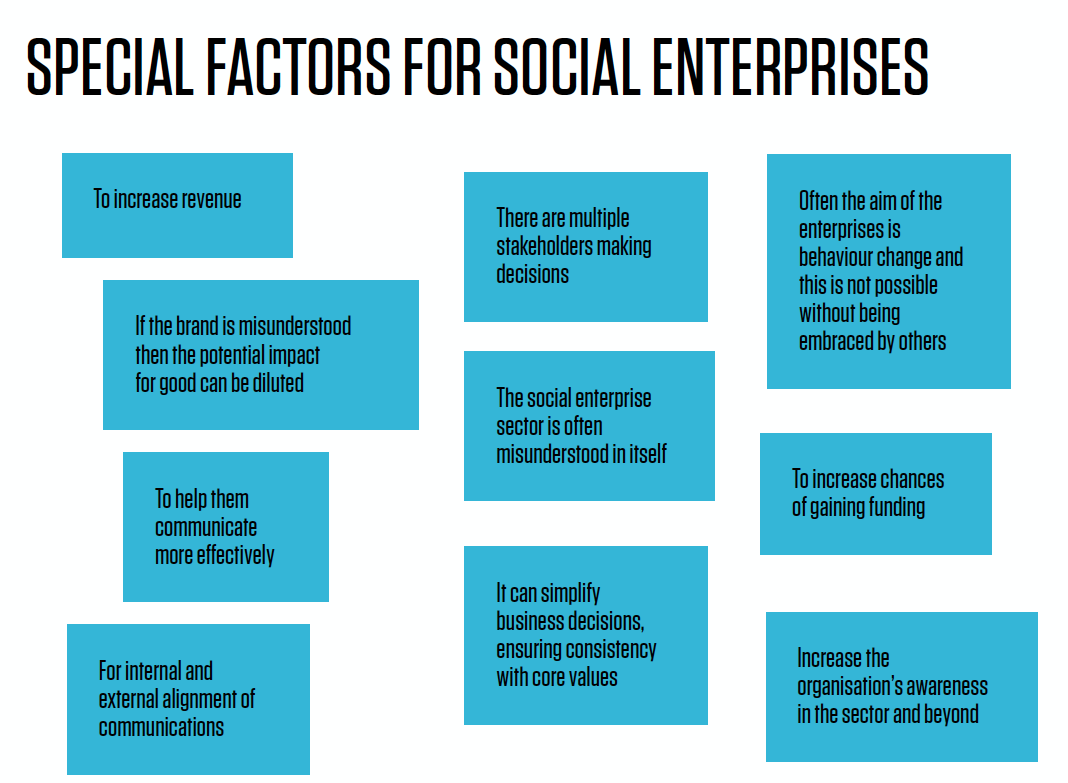 SPECIAL FACTORS FOR SOCIAL ENTERPRISES

To increase revenue

If the brand is misunderstood then the potential impact for good can be diluted

To help them communicate more effectively

For internal and external alignment of communications

There are multiple stakeholders making decisions

The social enterprise sector is often misunderstood in itself

It can simplify business decisions, ensuring consistency with core values

Often the aim of the enterprises is behaviour change and this is not possible without being embraced by others

To increase chances of gaining funding

Increase the organisation's awareness in the sector and beyond